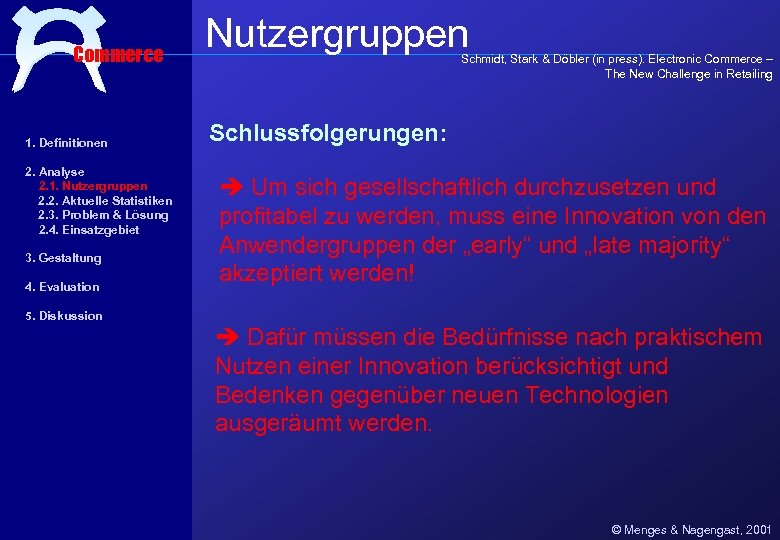 Commerce

Nutzergruppen

Schmidt, Stark & Döbler (in press). Electronic Commerce – The New Challenge in Retailing

1. Definitionen

2. Analyse
2.1. Nutzergruppen
2.2. Aktuelle Statistiken
2.3. Problem & Lösung
2.4. Einsatzgebiet

3. Gestaltung

4. Evaluation

5. Diskussion

Schlussfolgerungen:

➔ Um sich gesellschaftlich durchzusetzen und profitabel zu werden, muss eine Innovation von den Anwendergruppen der „early“ und „late majority“ akzeptiert werden!

➔ Dafür müssen die Bedürfnisse nach praktischem Nutzen einer Innovation berücksichtigt und Bedenken gegenüber neuen Technologien ausgeräumt werden.

© Menges & Nagengast, 2001